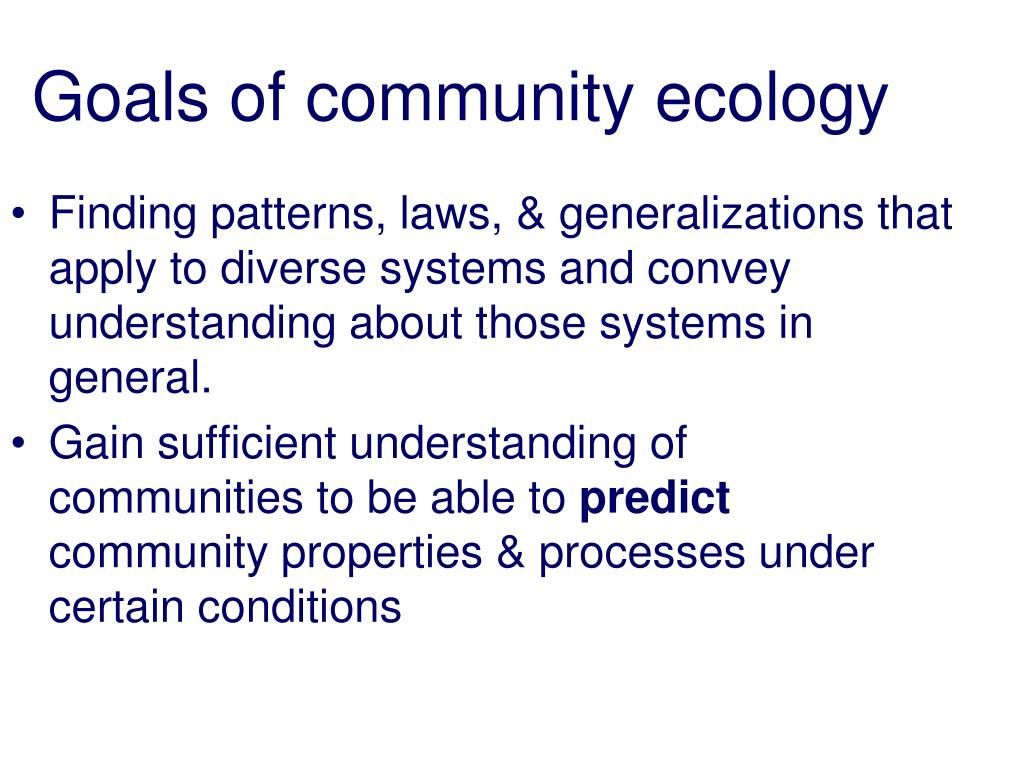 Goals of community ecology

• Finding patterns, laws, & generalizations that apply to diverse systems and convey understanding about those systems in general.
• Gain sufficient understanding of communities to be able to **predict** community properties & processes under certain conditions